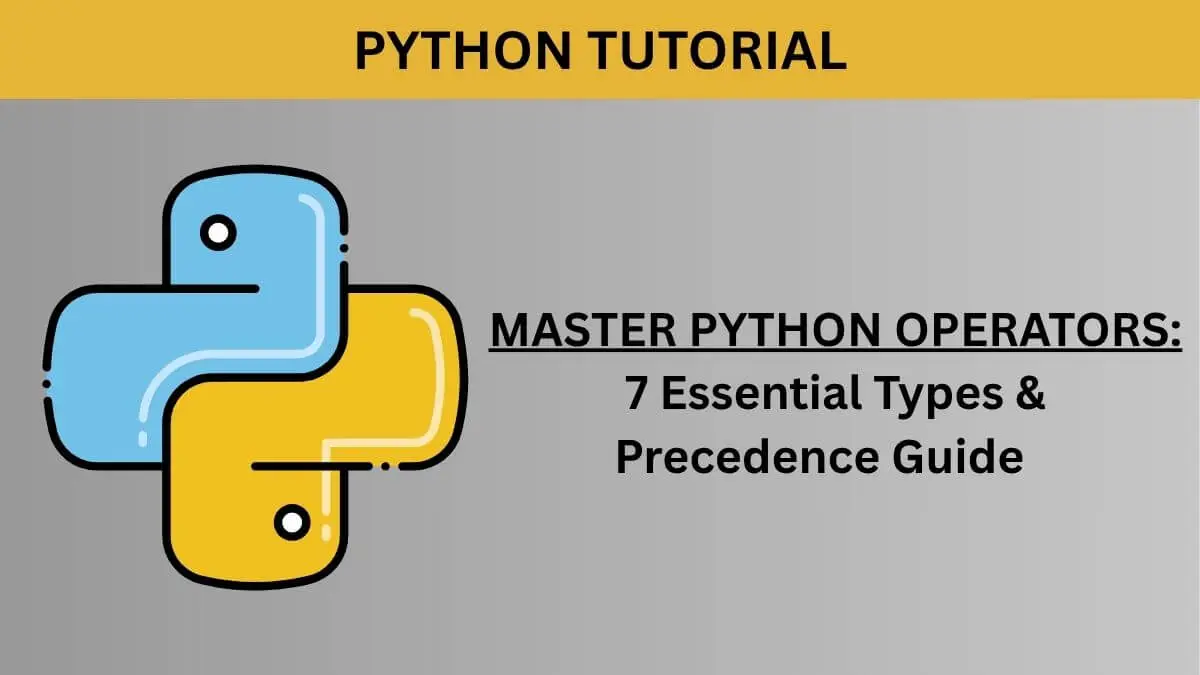 PYTHON TUTORIAL

MASTER PYTHON OPERATORS:
7 Essential Types &
Precedence Guide